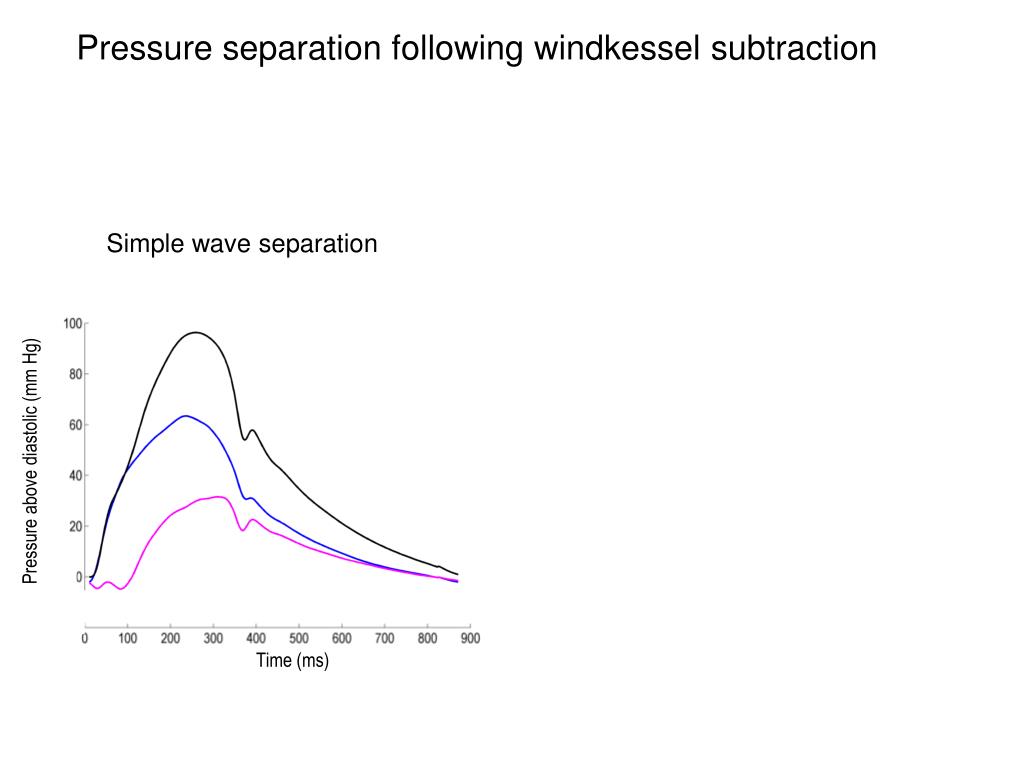 Pressure separation following windkessel subtraction

Simple wave separation

Pressure above diastolic (mm Hg)

100
80
60
40
20
0

0 100 200 300 400 500 600 700 800 900

Time (ms)